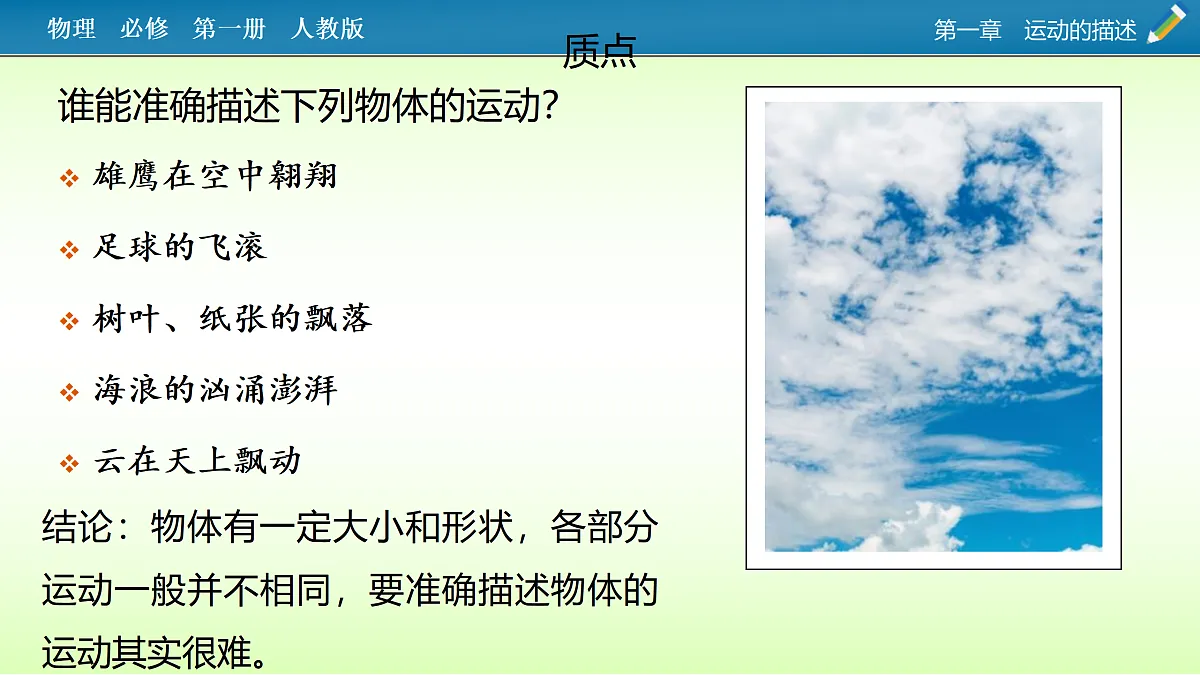 物理　必修　第一册　人教版

第一章　运动的描述

质点

谁能准确描述下列物体的运动?

❖ 雄鹰在空中翱翔

❖ 足球的飞滚

❖ 树叶、纸张的飘落

❖ 海浪的汹涌澎湃

❖ 云在天上飘动

结论：物体有一定大小和形状，各部分运动一般并不相同，要准确描述物体的运动其实很难。